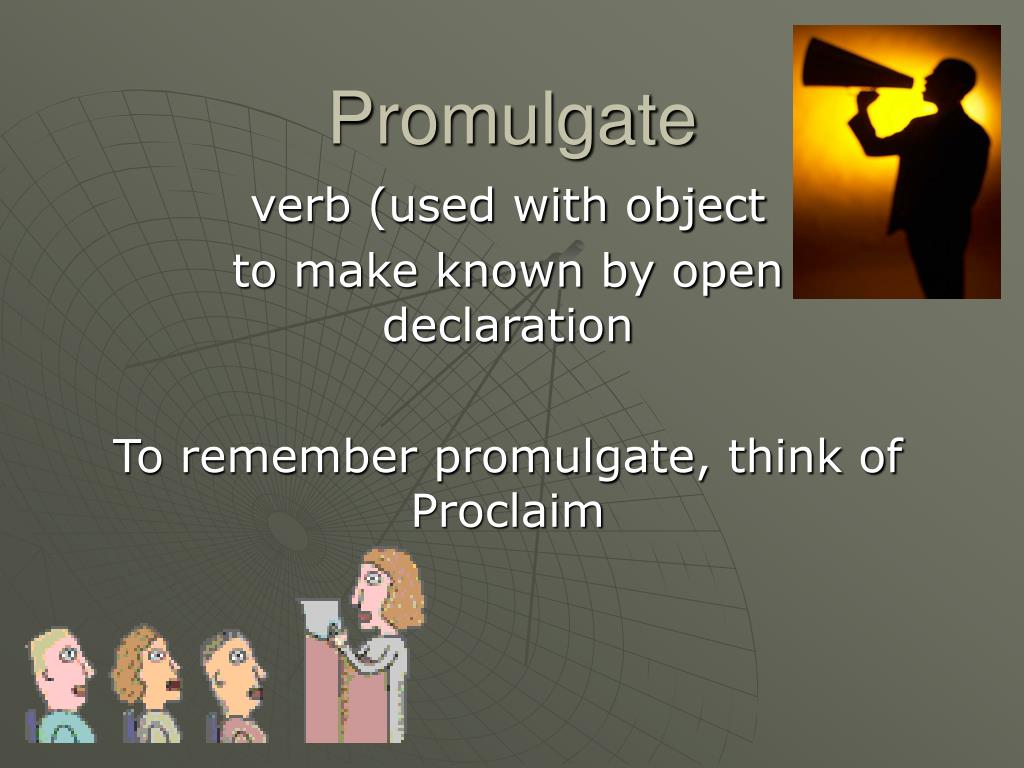 Promulgate

verb (used with object
to make known by open declaration

To remember promulgate, think of Proclaim